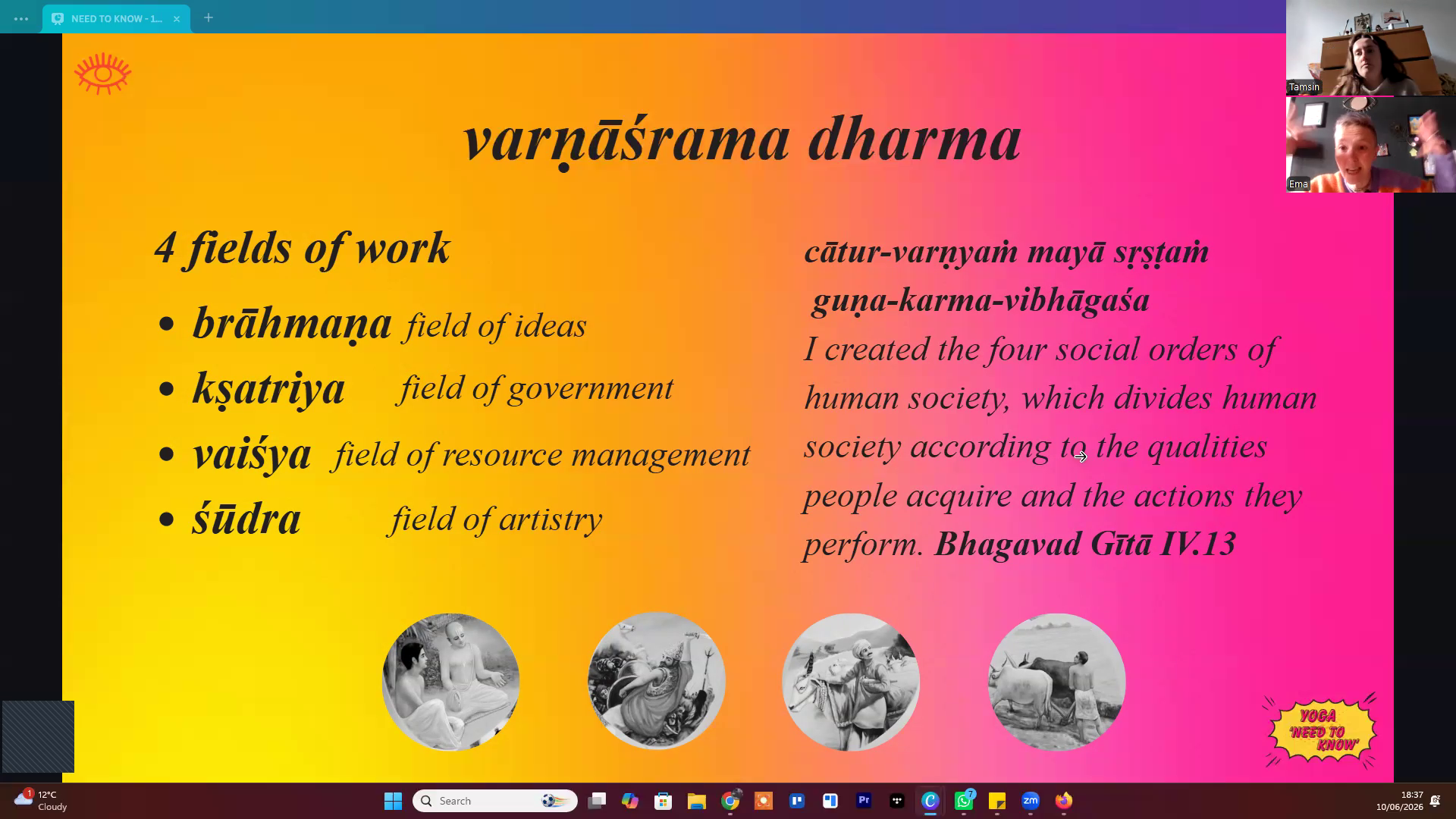 NEED TO KNOW - 1...

Tamsin

Ema

varṇāśrama dharma

4 fields of work

• brāhmaṇa field of ideas
• kṣatriya field of government
• vaiśya field of resource management
• śūdra field of artistry

cātur-varṇyaṁ mayā sṛṣṭaṁ guṇa-karma-vibhāgaśa
I created the four social orders of human society, which divides human society according to the qualities people acquire and the actions they perform. Bhagavad Gītā IV.13

YOGA 'NEED TO KNOW'

12°C Cloudy

Search

18:37
10/06/2026